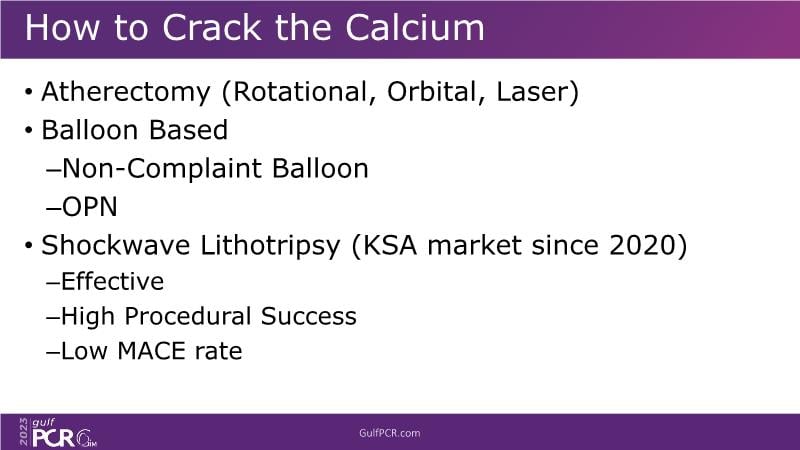 How to Crack the Calcium

• Atherectomy (Rotational, Orbital, Laser)
• Balloon Based
–Non-Complaint Balloon
–OPN
• Shockwave Lithotripsy (KSA market since 2020)
–Effective
–High Procedural Success
–Low MACE rate

2023 gulf PCR GIM

GulfPCR.com